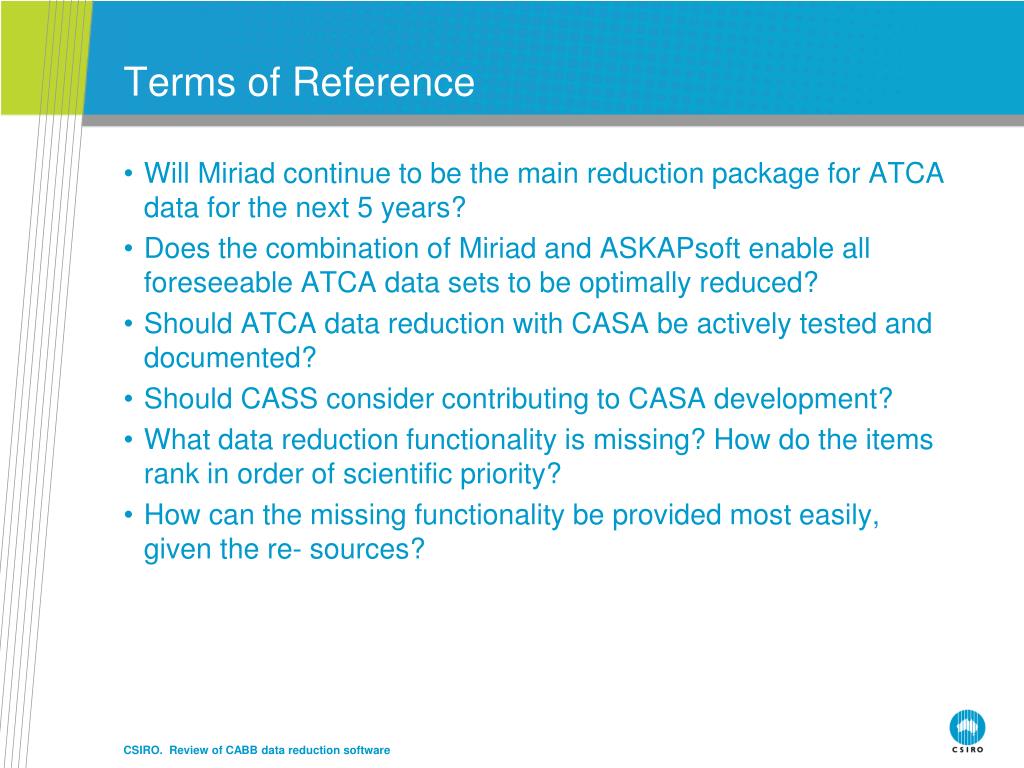 Terms of Reference

• Will Miriad continue to be the main reduction package for ATCA data for the next 5 years?
• Does the combination of Miriad and ASKAPsoft enable all foreseeable ATCA data sets to be optimally reduced?
• Should ATCA data reduction with CASA be actively tested and documented?
• Should CASS consider contributing to CASA development?
• What data reduction functionality is missing? How do the items rank in order of scientific priority?
• How can the missing functionality be provided most easily, given the re- sources?

CSIRO. Review of CABB data reduction software

CSIRO